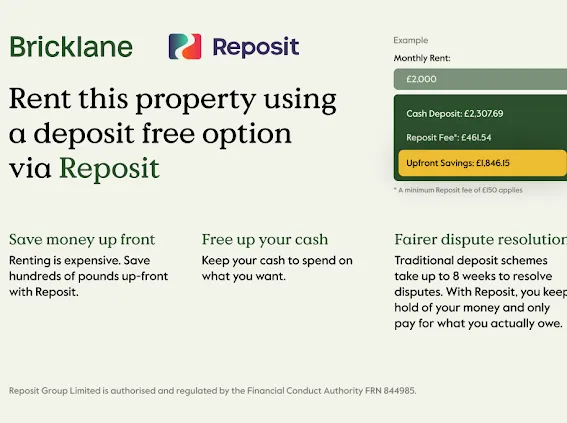 Bricklane Reposit

Rent this property using a deposit free option via Reposit

Example

Monthly Rent:

£2,000

Cash Deposit: £2,307.69

Reposit Fee*: £461.54

Upfront Savings: £1,846.15

* A minimum Reposit fee of £150 applies

Save money up front

Renting is expensive. Save hundreds of pounds up-front with Reposit.

Free up your cash

Keep your cash to spend on what you want.

Fairer dispute resolution

Traditional deposit schemes take up to 8 weeks to resolve disputes. With Reposit, you keep hold of your money and only pay for what you actually owe.

Reposit Group Limited is authorised and regulated by the Financial Conduct Authority FRN 844985.